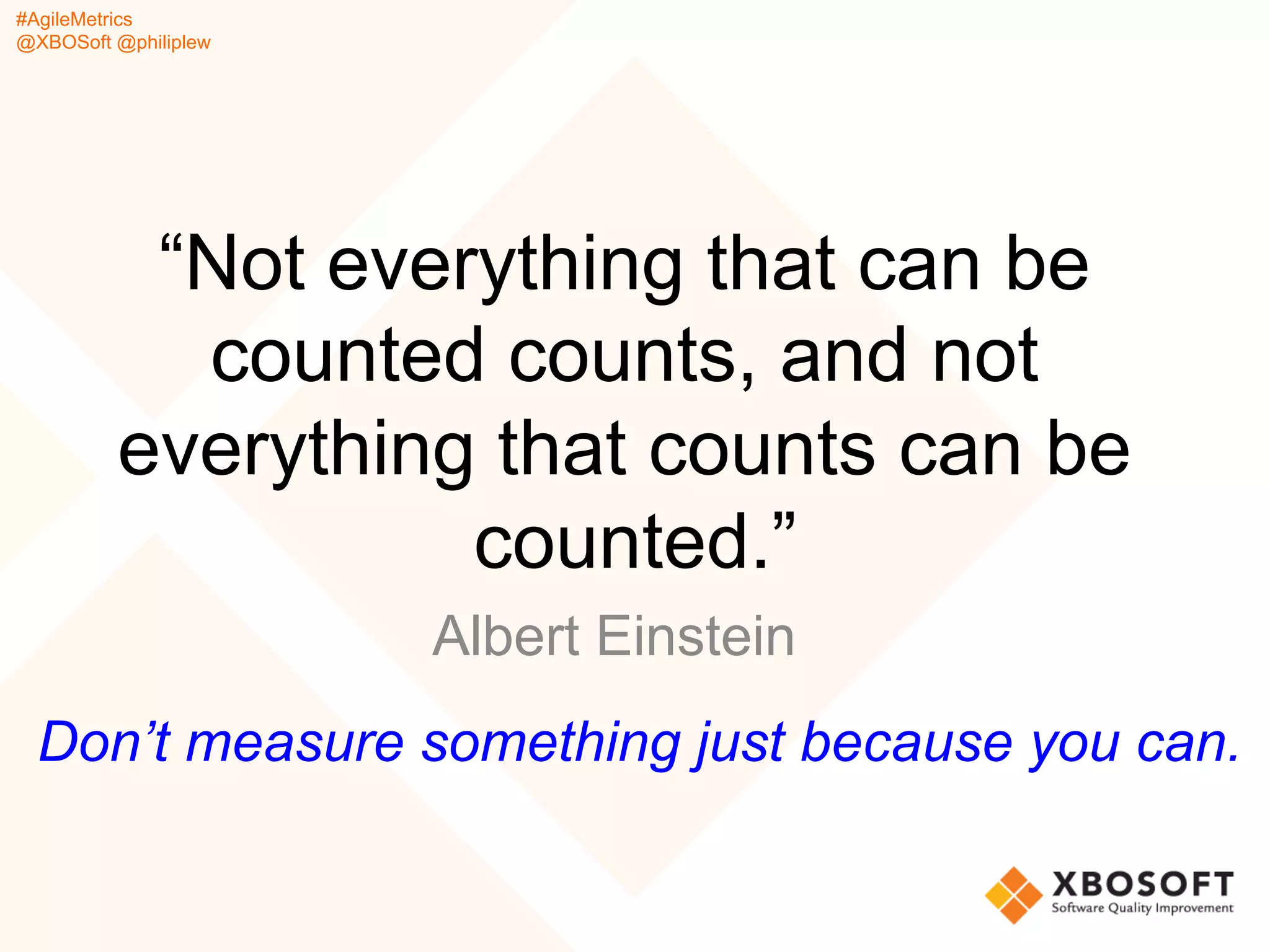 #AgileMetrics
@XBOSoft @philiplew

“Not everything that can be counted counts, and not everything that counts can be counted.”

Albert Einstein

Don’t measure something just because you can.

XBOSOFT
Software Quality Improvement